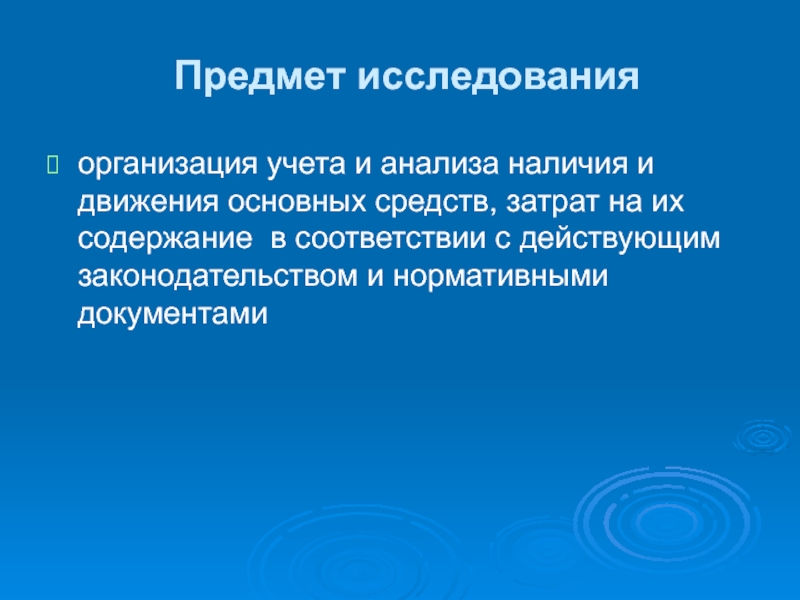 Предмет исследования

организация учета и анализа наличия и движения основных средств, затрат на их содержание  в соответствии с действующим законодательством и нормативными документами